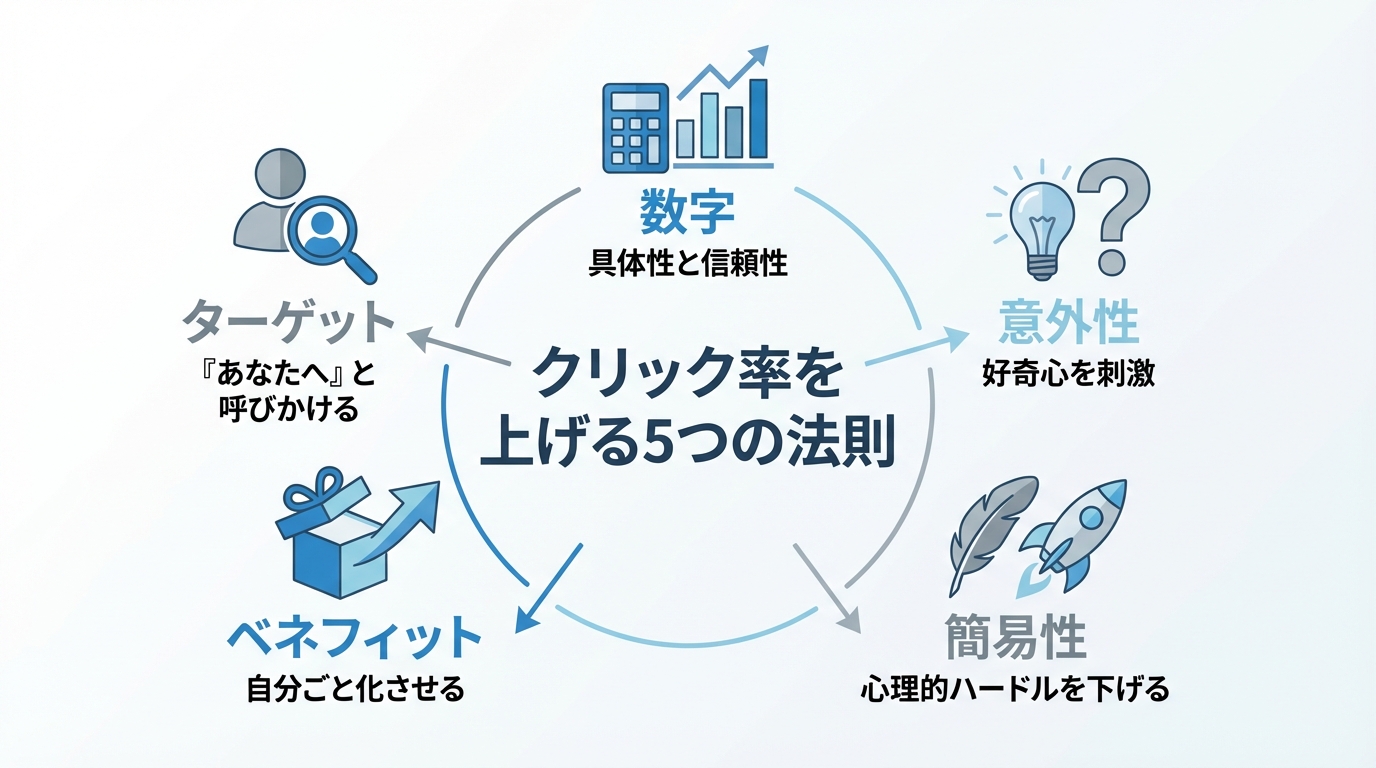 数字
具体性と信頼性

ターゲット
『あなたへ』と呼びかける

クリック率を上げる5つの法則

意外性
好奇心を刺激

ベネフィット
自分ごと化させる

簡易性
心理的ハードルを下げる